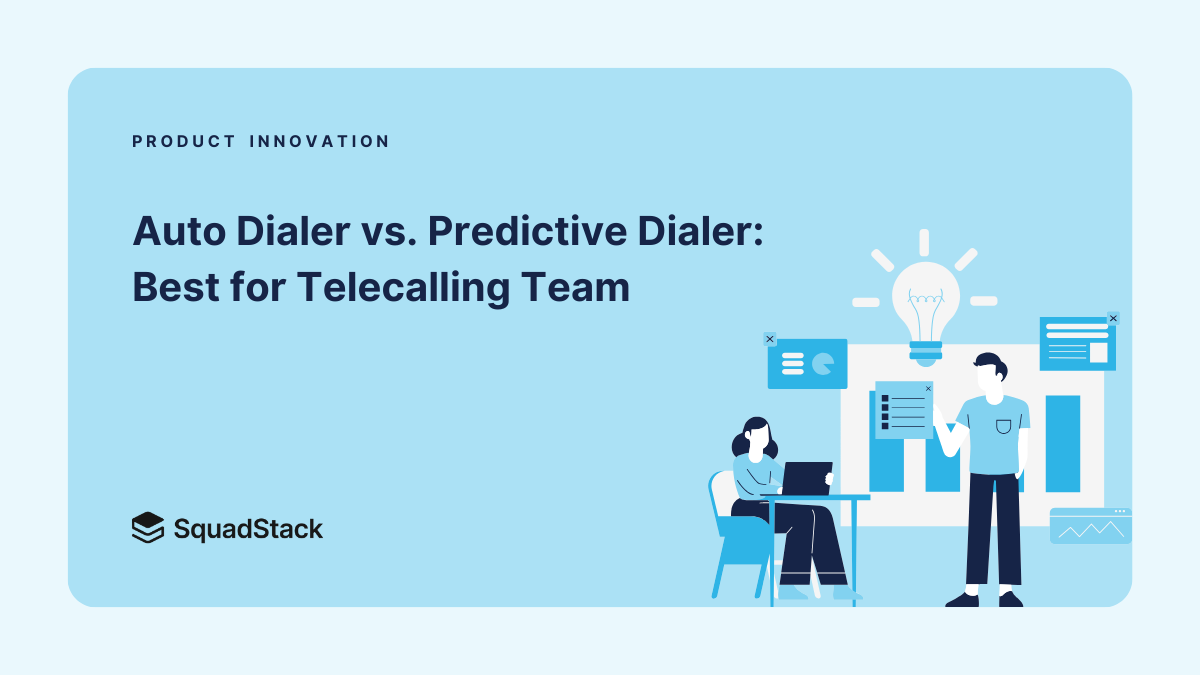 PRODUCT INNOVATION

Auto Dialer vs. Predictive Dialer: Best for Telecalling Team

SquadStack